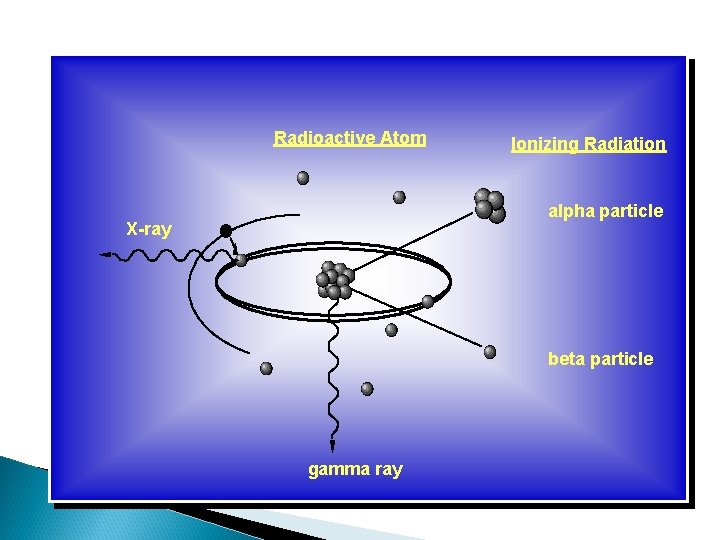 Radioactive Atom

Ionizing Radiation

X-ray

alpha particle

beta particle

gamma ray